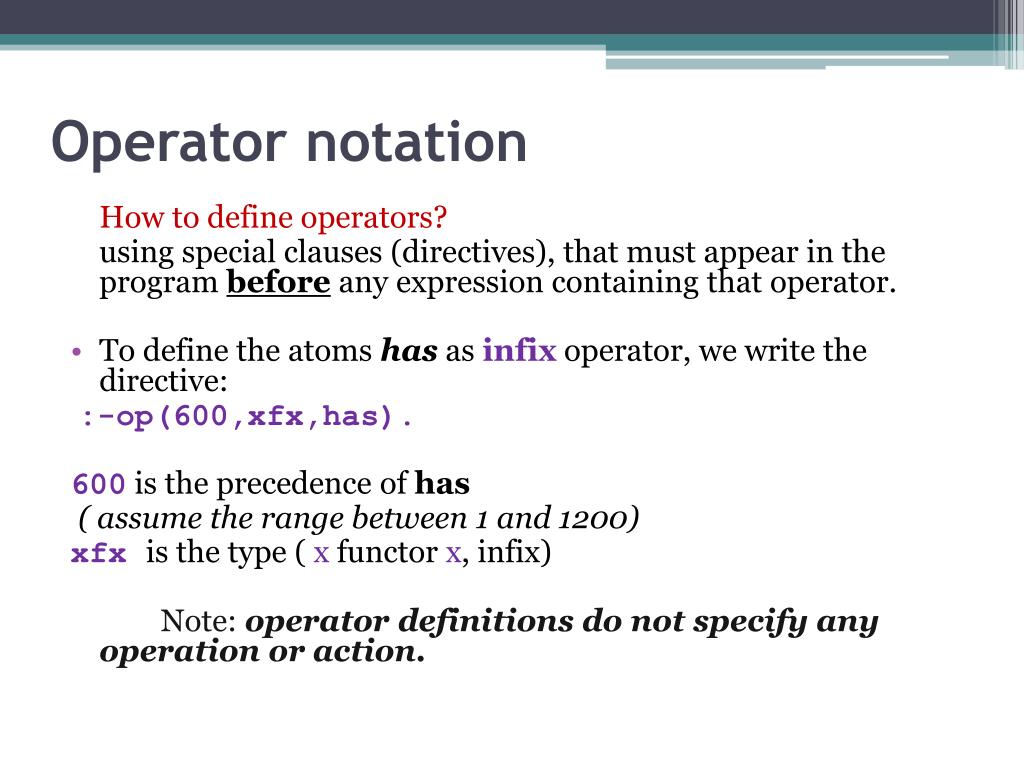 Operator notation

How to define operators?

using special clauses (directives), that must appear in the program before any expression containing that operator.

• To define the atoms has as infix operator, we write the directive:

:-op(600,xfx,has).

600 is the precedence of has
( assume the range between 1 and 1200)
xfx is the type ( x functor x, infix)

Note: operator definitions do not specify any operation or action.